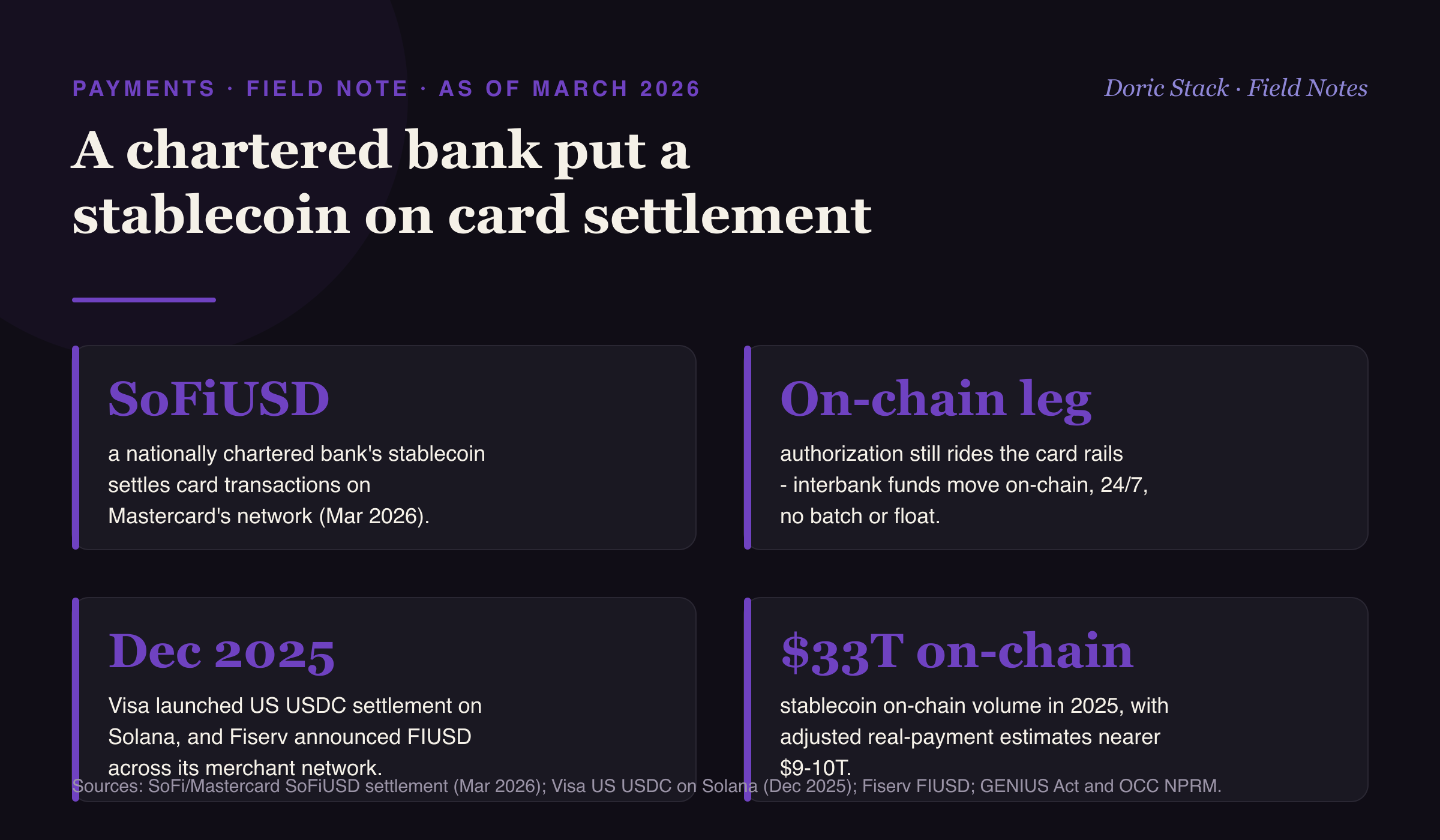 PAYMENTS · FIELD NOTE · AS OF MARCH 2026

Doric Stack · Field Notes

A chartered bank put a stablecoin on card settlement

SoFiUSD

a nationally chartered bank's stablecoin settles card transactions on Mastercard's network (Mar 2026).

On-chain leg

authorization still rides the card rails - interbank funds move on-chain, 24/7, no batch or float.

Dec 2025

Visa launched US USDC settlement on Solana, and Fiserv announced FIUSD across its merchant network.

$33T on-chain

stablecoin on-chain volume in 2025, with adjusted real-payment estimates nearer $9-10T.

Sources: SoFi/Mastercard SoFiUSD settlement (Mar 2026); Visa US USDC on Solana (Dec 2025); Fiserv FIUSD; GENIUS Act and OCC NPRM.